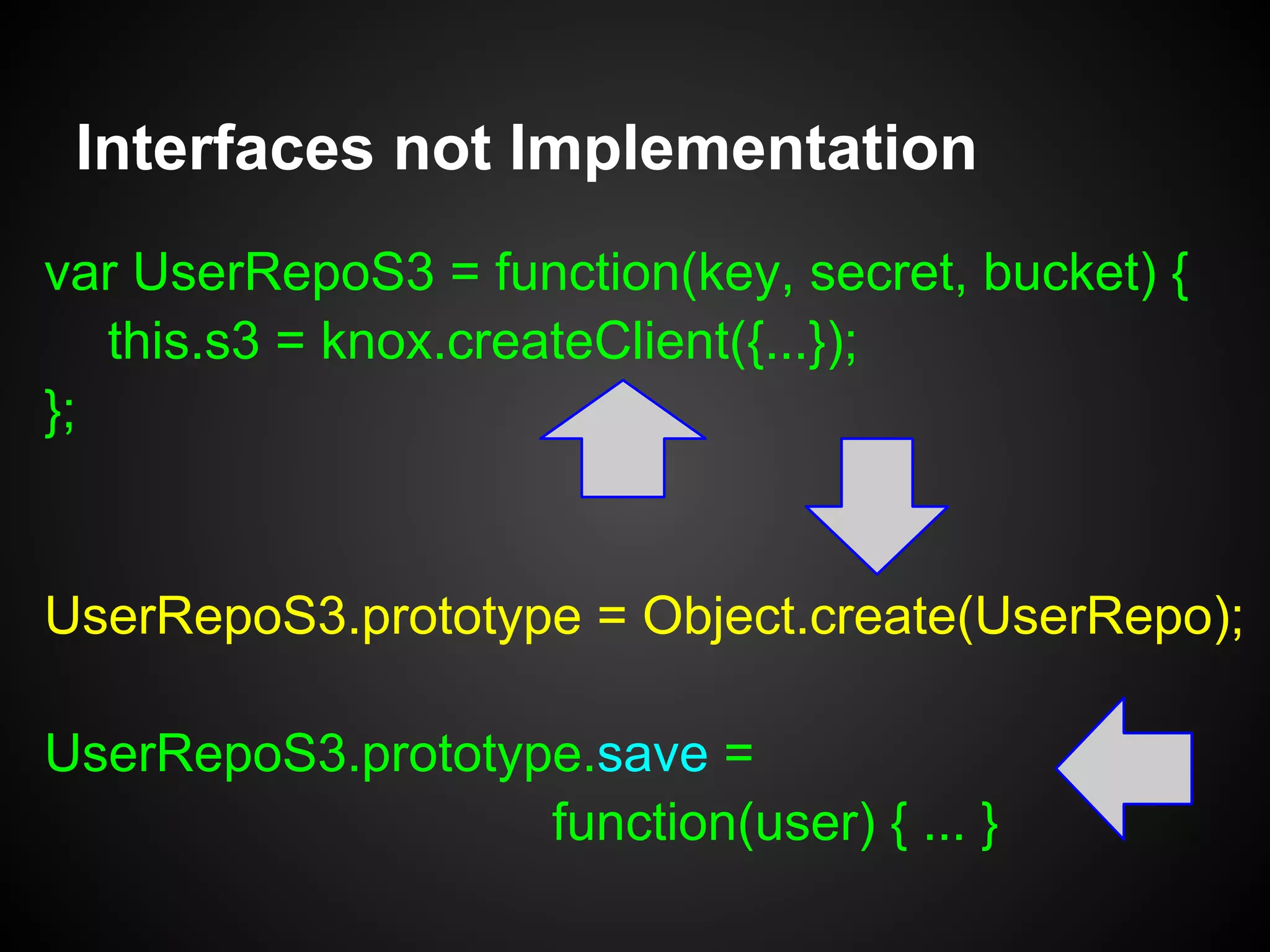 Interfaces not Implementation

var UserRepoS3 = function(key, secret, bucket) {
    this.s3 = knox.createClient({...});
};

UserRepoS3.prototype = Object.create(UserRepo);

UserRepoS3.prototype.save =
                            function(user) { ... }